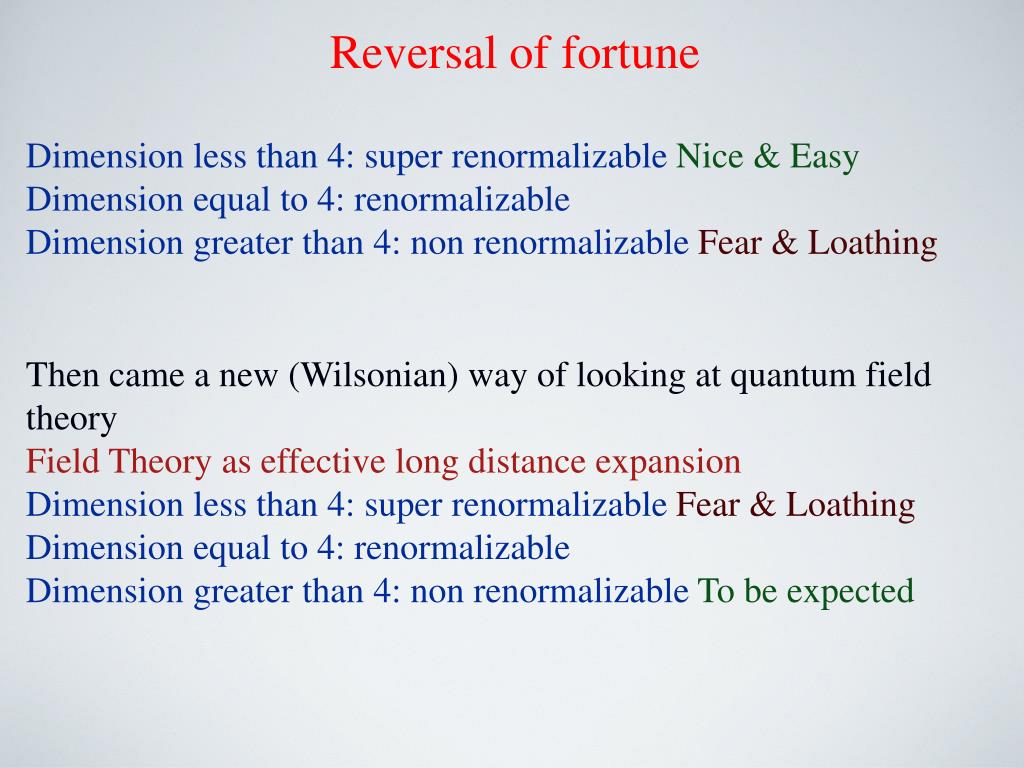 Reversal of fortune

Dimension less than 4: super renormalizable Nice & Easy
Dimension equal to 4: renormalizable
Dimension greater than 4: non renormalizable Fear & Loathing

Then came a new (Wilsonian) way of looking at quantum field theory
Field Theory as effective long distance expansion
Dimension less than 4: super renormalizable Fear & Loathing
Dimension equal to 4: renormalizable
Dimension greater than 4: non renormalizable To be expected